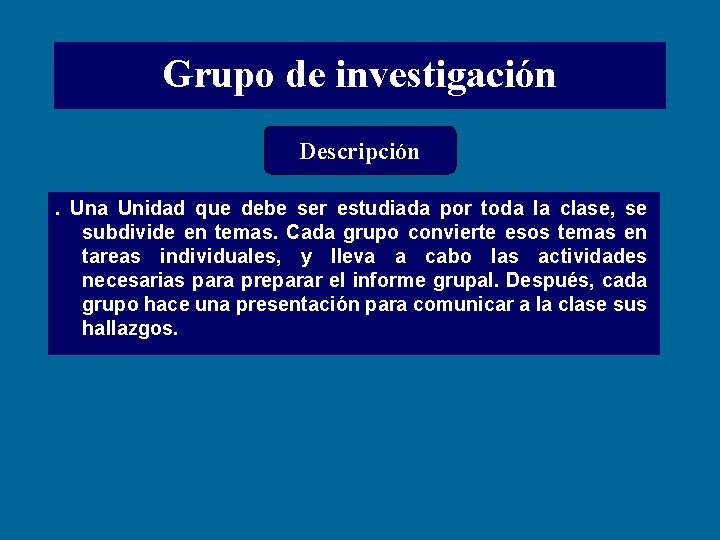 Grupo de investigación

Descripción

. Una Unidad que debe ser estudiada por toda la clase, se subdivide en temas. Cada grupo convierte esos temas en tareas individuales, y lleva a cabo las actividades necesarias para preparar el informe grupal. Después, cada grupo hace una presentación para comunicar a la clase sus hallazgos.